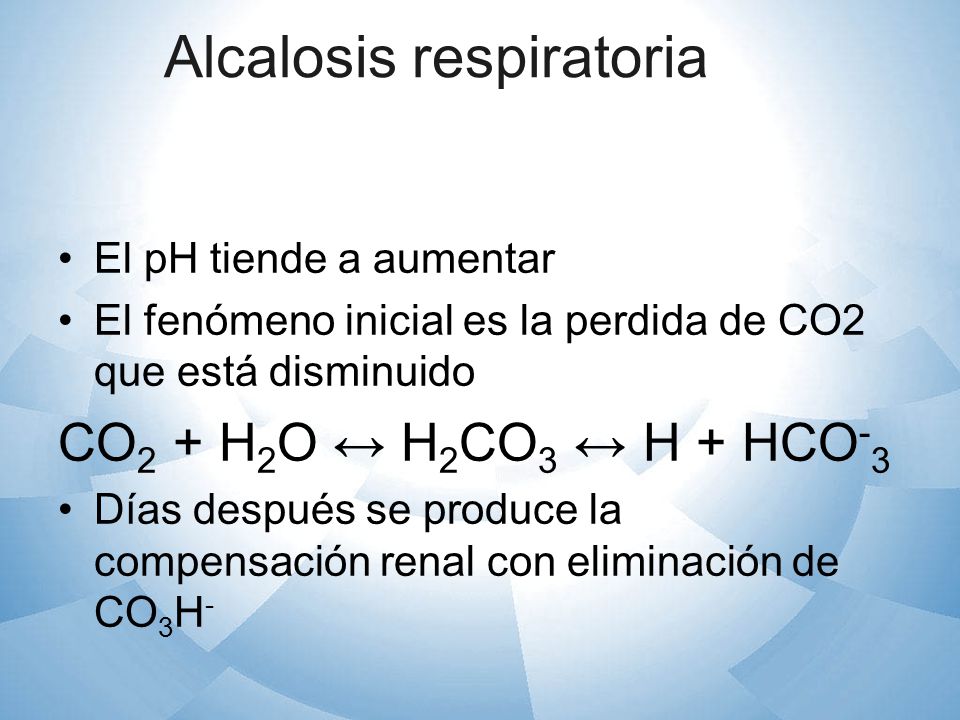 Alcalosis respiratoria

• El pH tiende a aumentar
• El fenómeno inicial es la perdida de CO2 que está disminuido

$CO_2 + H_2O \leftrightarrow H_2CO_3 \leftrightarrow H + HCO^-_3$

• Días después se produce la compensación renal con eliminación de $CO_3H^-$